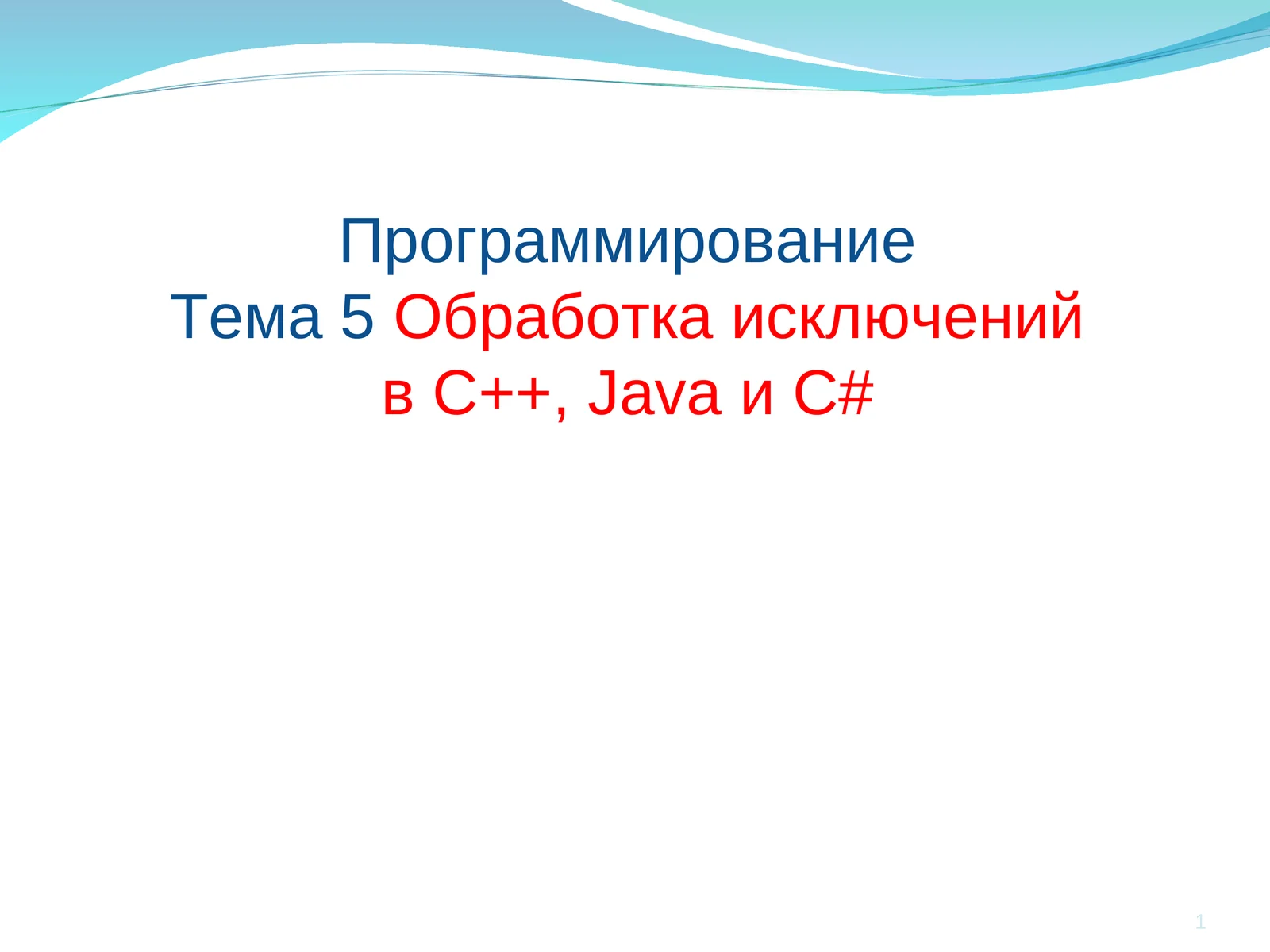 Программирование
Тема 5 Обработка исключений в C++, Java и C#

1